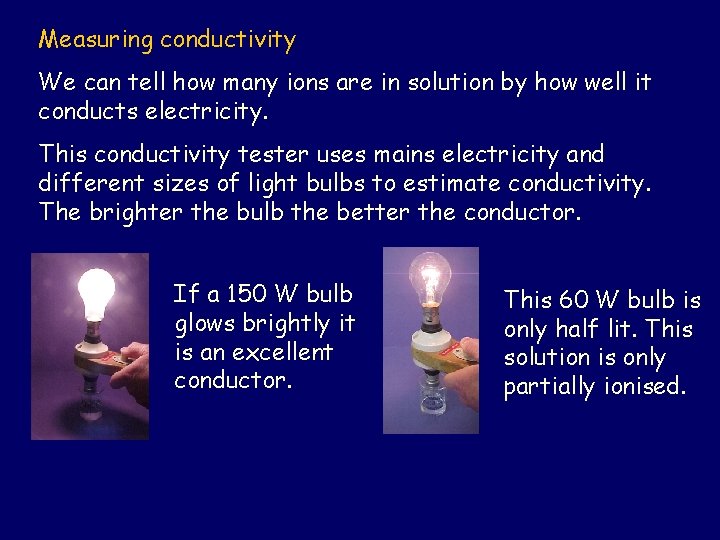 Measuring conductivity

We can tell how many ions are in solution by how well it conducts electricity.

This conductivity tester uses mains electricity and different sizes of light bulbs to estimate conductivity. The brighter the bulb the better the conductor.

If a 150 W bulb glows brightly it is an excellent conductor.

This 60 W bulb is only half lit. This solution is only partially ionised.